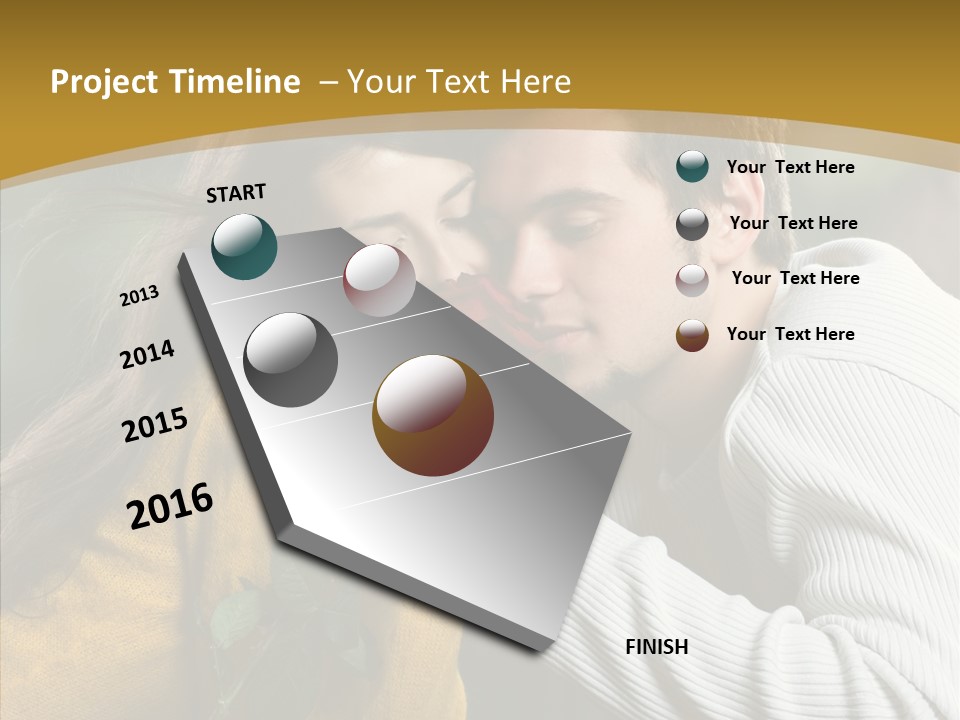 Project Timeline – Your Text Here

START

2013

2014

2015

2016

FINISH

Your Text Here

Your Text Here

Your Text Here

Your Text Here